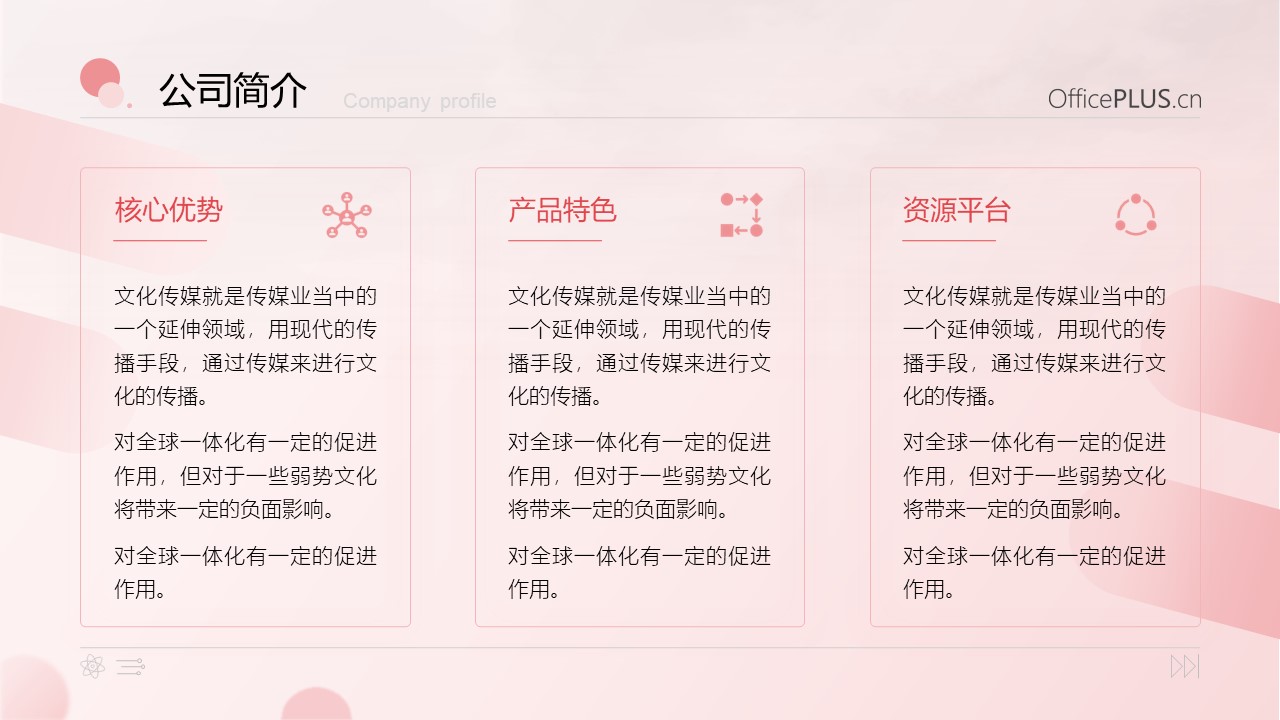 公司简介 Company profile

OfficePLUS.cn

核心优势

文化传媒就是传媒业当中的一个延伸领域，用现代的传播手段，通过传媒来进行文化的传播。

对全球一体化有一定的促进作用，但对于一些弱势文化将带来一定的负面影响。

对全球一体化有一定的促进作用。

产品特色

文化传媒就是传媒业当中的一个延伸领域，用现代的传播手段，通过传媒来进行文化的传播。

对全球一体化有一定的促进作用，但对于一些弱势文化将带来一定的负面影响。

对全球一体化有一定的促进作用。

资源平台

文化传媒就是传媒业当中的一个延伸领域，用现代的传播手段，通过传媒来进行文化的传播。

对全球一体化有一定的促进作用，但对于一些弱势文化将带来一定的负面影响。

对全球一体化有一定的促进作用。